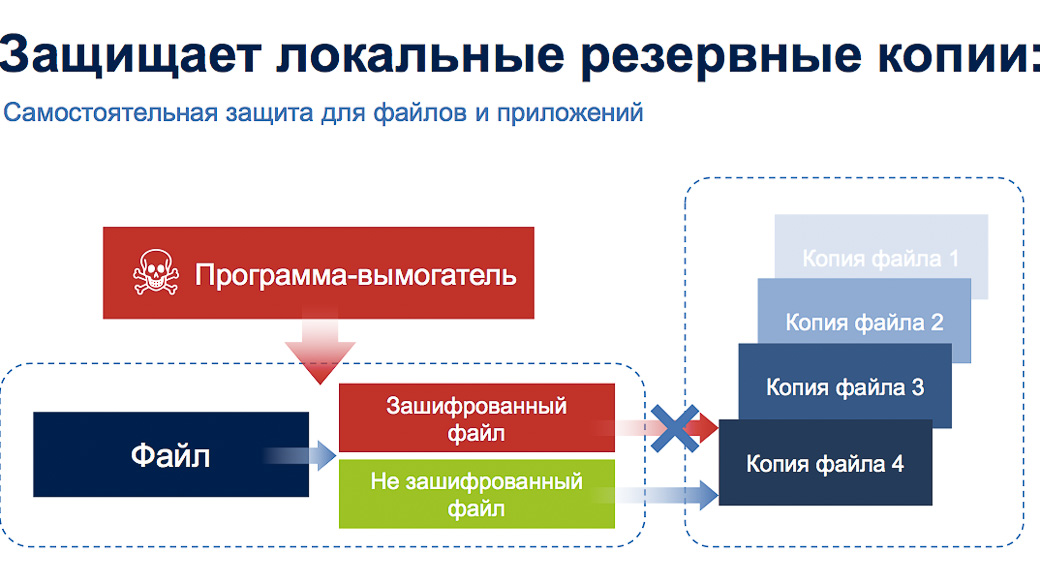 Защищает локальные резервные копии:

Самостоятельная защита для файлов и приложений

Программа-вымогатель

Файл

Зашифрованный файл

Не зашифрованный файл

Копия файла 1

Копия файла 2

Копия файла 3

Копия файла 4